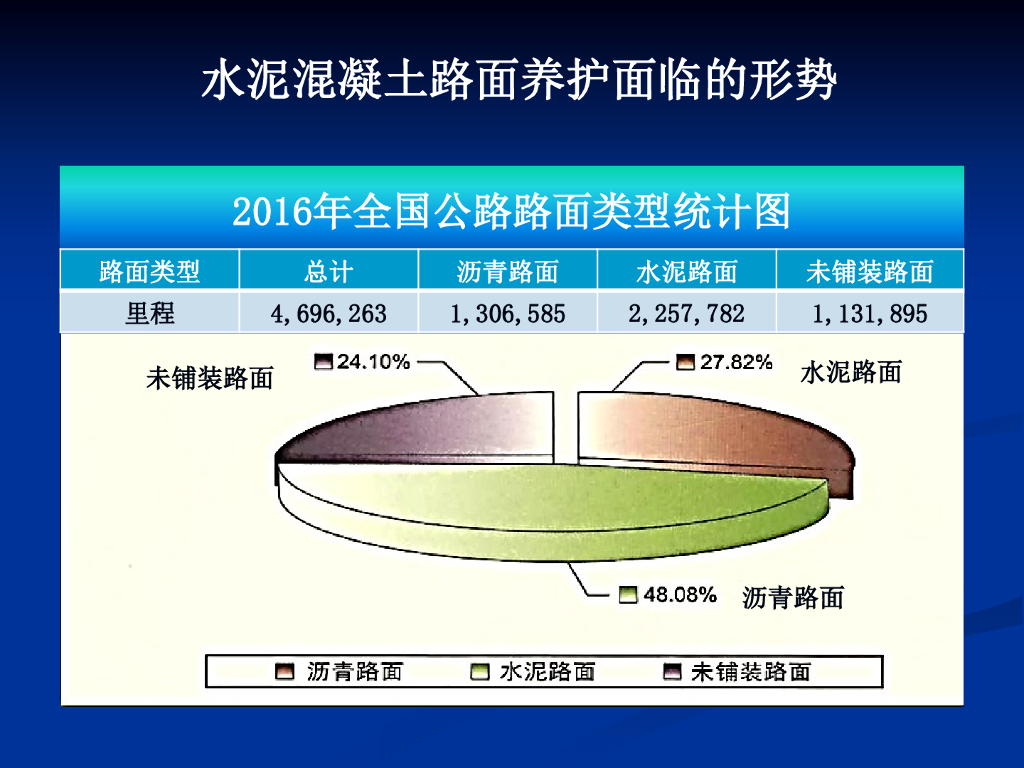 水泥混凝土路面养护面临的形势

2016年全国公路路面类型统计图

| 路面类型 | 总计 | 沥青路面 | 水泥路面 | 未铺装路面 |
|---|---|---|---|---|
| 里程 | 4,696,263 | 1,306,585 | 2,257,782 | 1,131,895 |

未铺装路面
24.10%
27.82%
水泥路面
48.08%
沥青路面

沥青路面 水泥路面 未铺装路面